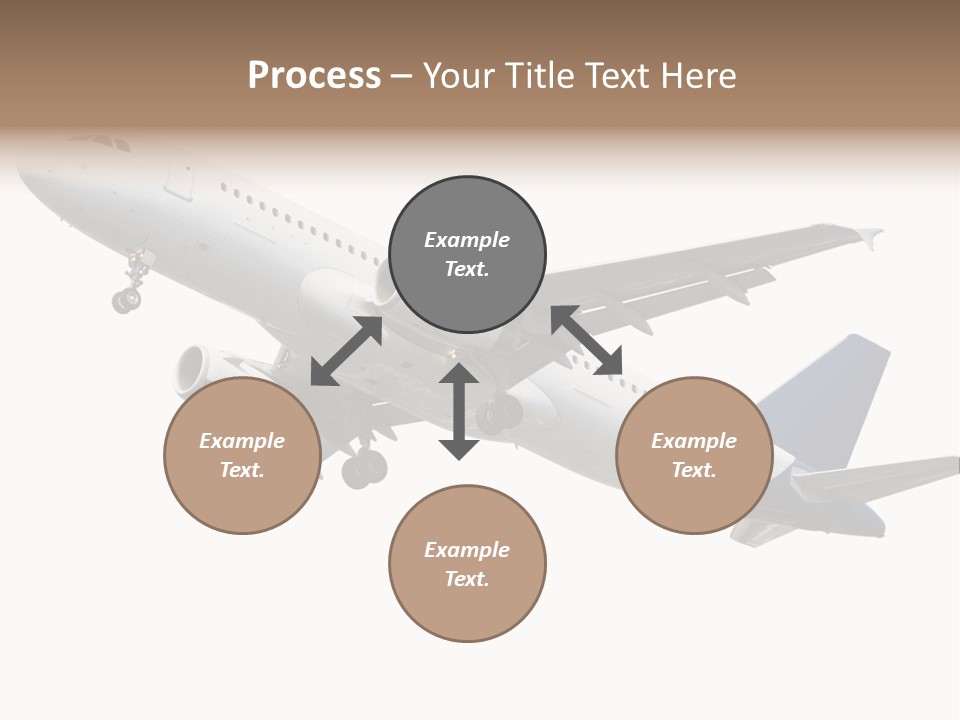 Process – Your Title Text Here

Example Text.

Example Text.

Example Text.

Example Text.